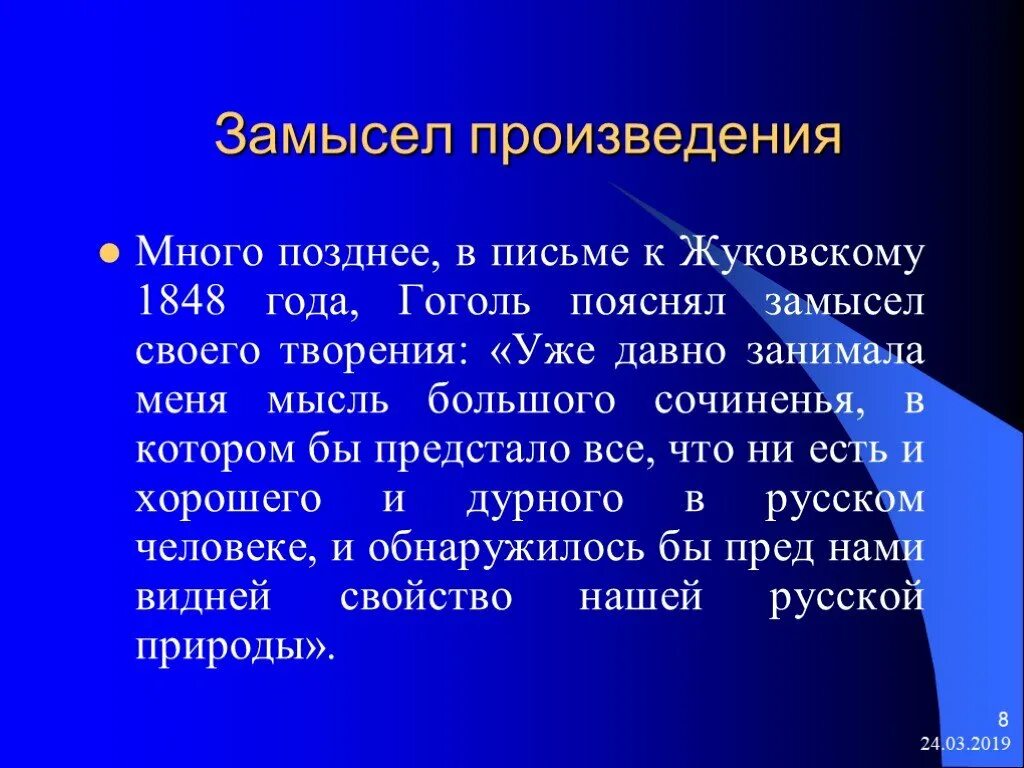 Замысел произведения

Много позднее, в письме к Жуковскому 1848 года, Гоголь пояснял замысел своего творения: «Уже давно занимала меня мысль большого сочиненья, в котором бы предстало все, что ни есть и хорошего и дурного в русском человеке, и обнаружилось бы пред нами видней свойство нашей русской природы».

8
24.03.2019